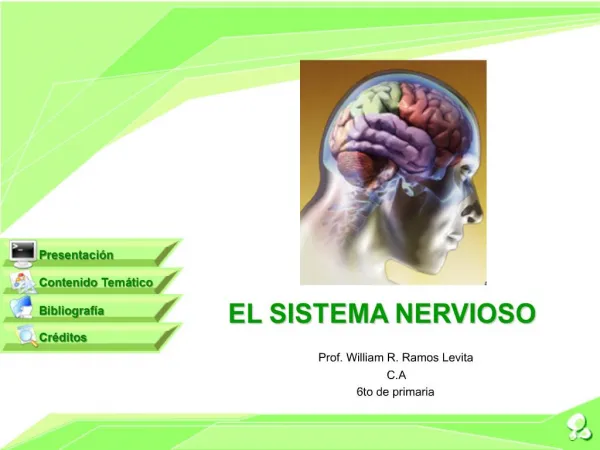 Presentación
Contenido Temático
Bibliografía
Créditos

EL SISTEMA NERVIOSO

Prof. William R. Ramos Levita
C.A
6to de primaria